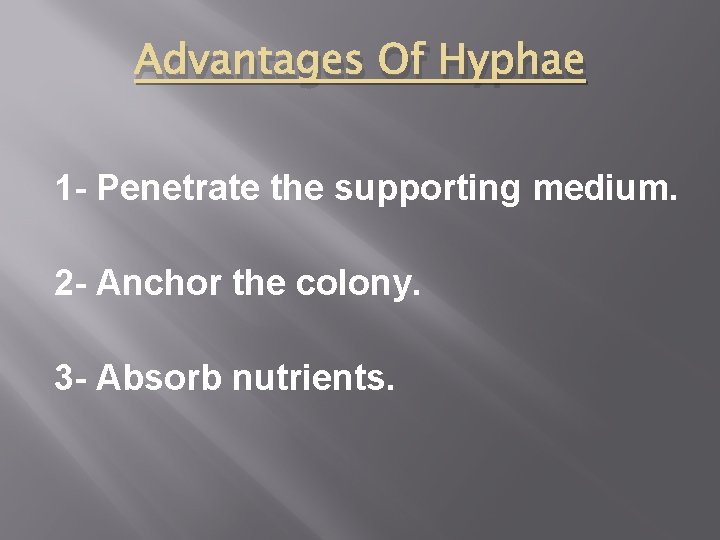 Advantages Of Hyphae

1- Penetrate the supporting medium.

2- Anchor the colony.

3- Absorb nutrients.